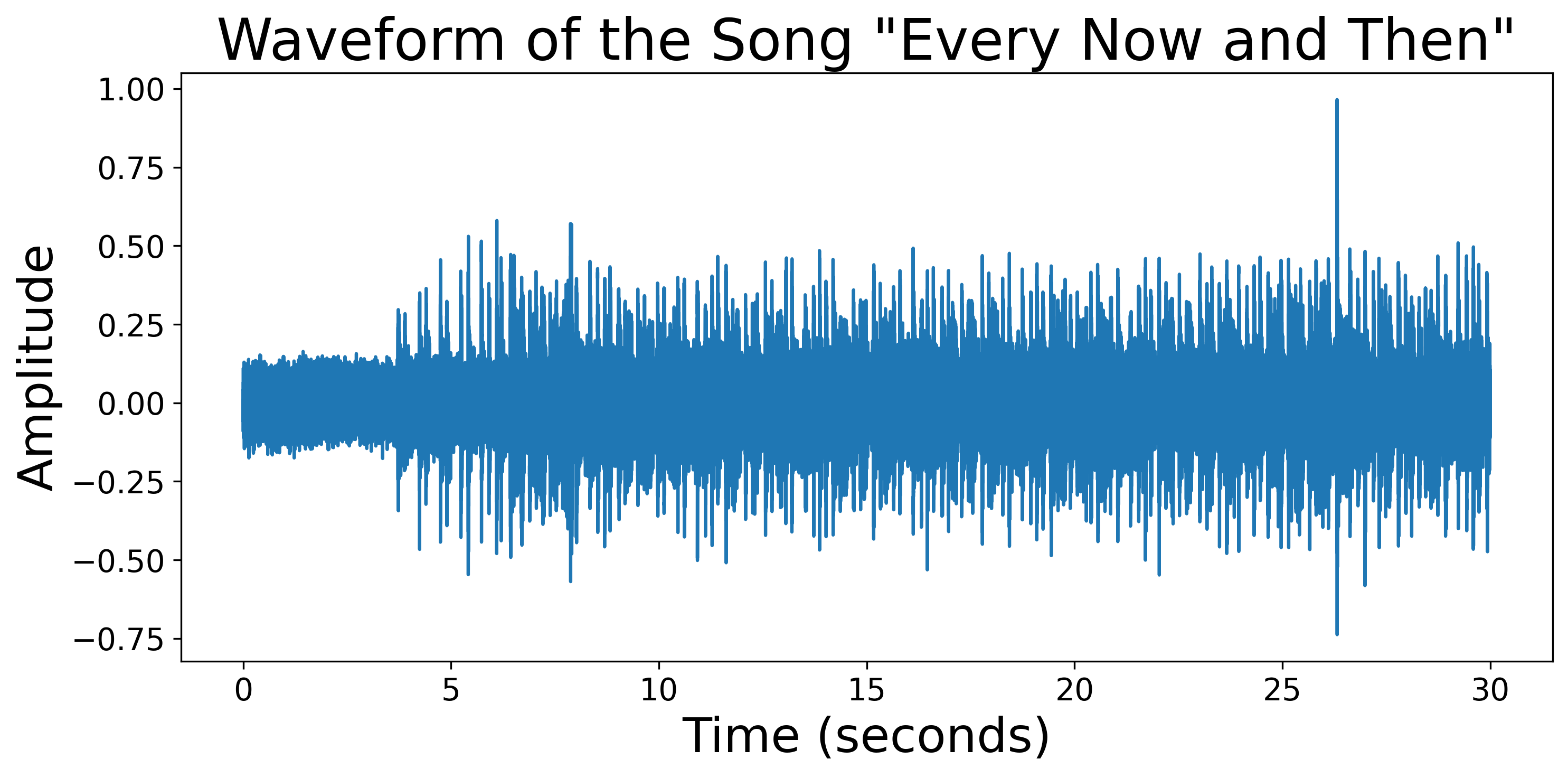 Waveform of the Song "Every Now and Then"

Amplitude

1.00
0.75
0.50
0.25
0.00
−0.25
−0.50
−0.75

0
5
10
15
20
25
30

Time (seconds)